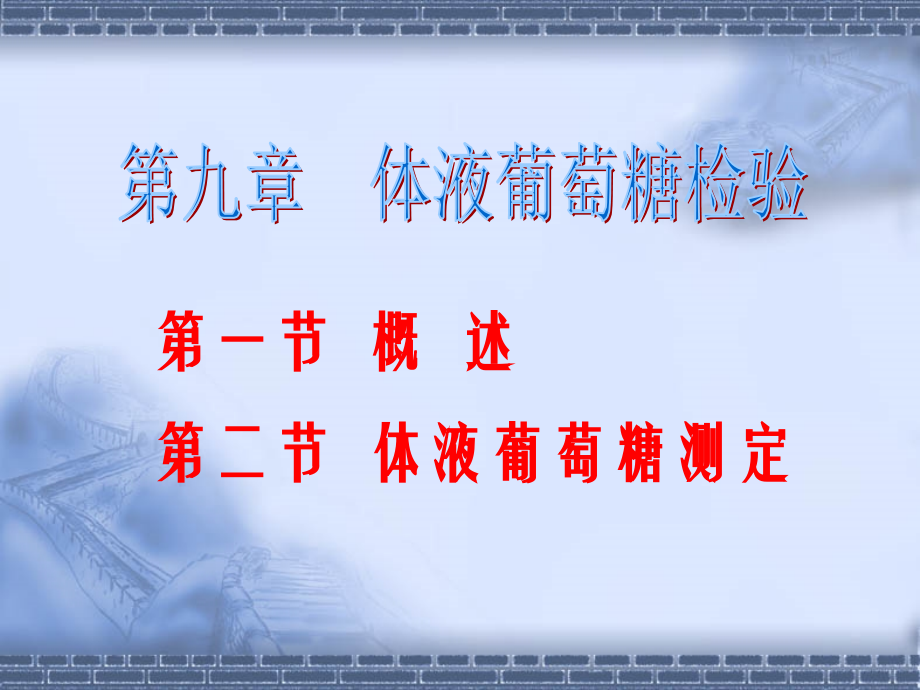 第九章　体液葡萄糖检验

第一节　概　述

第二节　体液葡萄糖测定